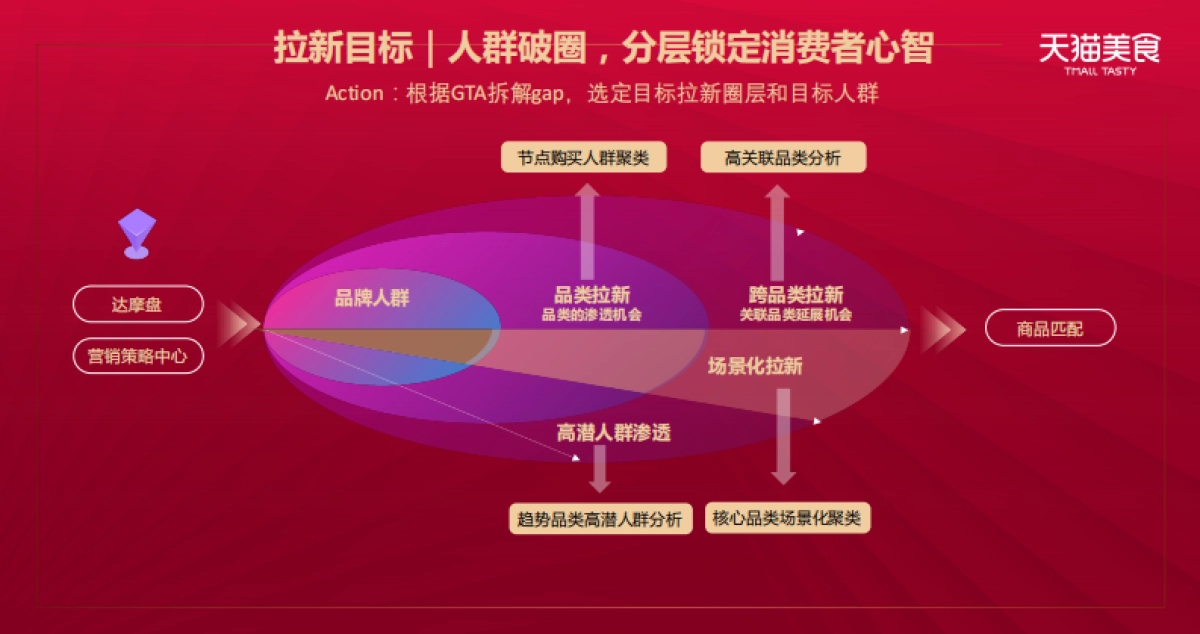 拉新目标｜人群破圈，分层锁定消费者心智

天猫美食
TMALL TASTY

Action：根据GTA拆解gap，选定目标拉新圈层和目标人群

节点购买人群聚类

高关联品类分析

达摩盘

营销策略中心

品牌人群

品类拉新
品类的渗透机会

跨品类拉新
关联品类延展机会

商品匹配

场景化拉新

高潜人群渗透

趋势品类高潜人群分析

核心品类场景化聚类